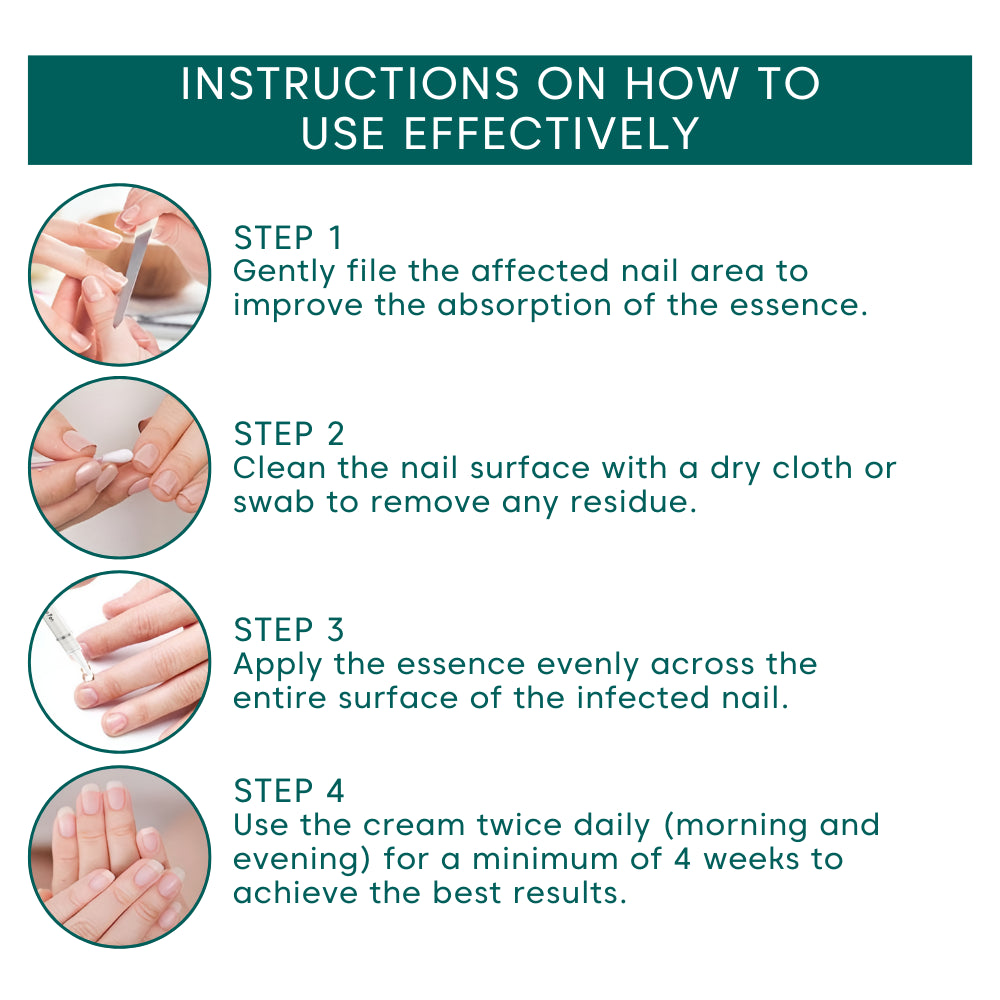 INSTRUCTIONS ON HOW TO USE EFFECTIVELY

STEP 1
Gently file the affected nail area to improve the absorption of the essence.

STEP 2
Clean the nail surface with a dry cloth or swab to remove any residue.

STEP 3
Apply the essence evenly across the entire surface of the infected nail.

STEP 4
Use the cream twice daily (morning and evening) for a minimum of 4 weeks to achieve the best results.